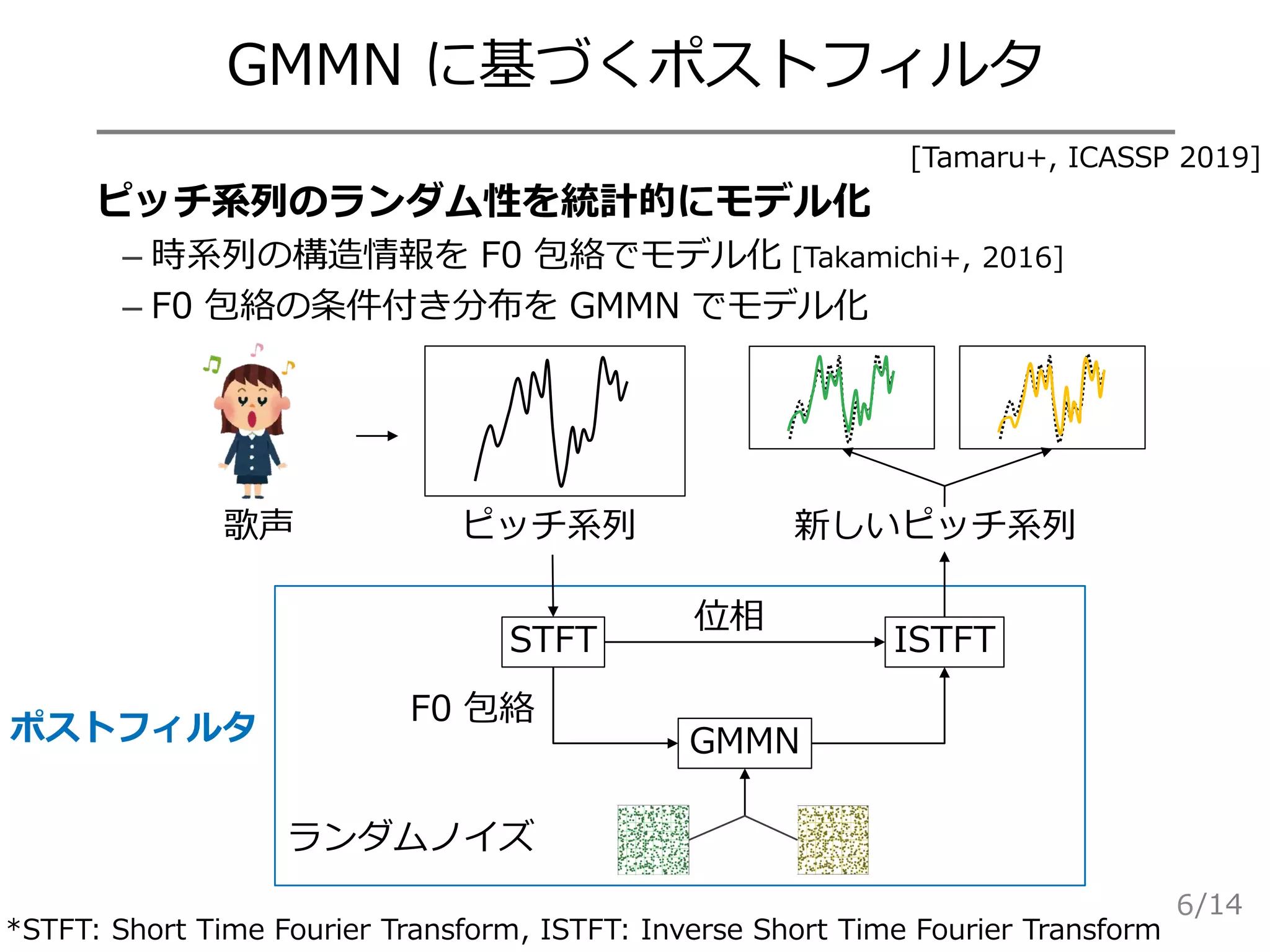 GMMN に基づくポストフィルタ

[Tamaru+, ICASSP 2019]

ピッチ系列のランダム性を統計的にモデル化

– 時系列の構造情報を F0 包絡でモデル化 [Takamichi+, 2016]

– F0 包絡の条件付き分布を GMMN でモデル化

歌声

ピッチ系列

新しいピッチ系列

ポストフィルタ

STFT

位相

ISTFT

F0 包絡

GMMN

ランダムノイズ

6/14

*STFT: Short Time Fourier Transform, ISTFT: Inverse Short Time Fourier Transform